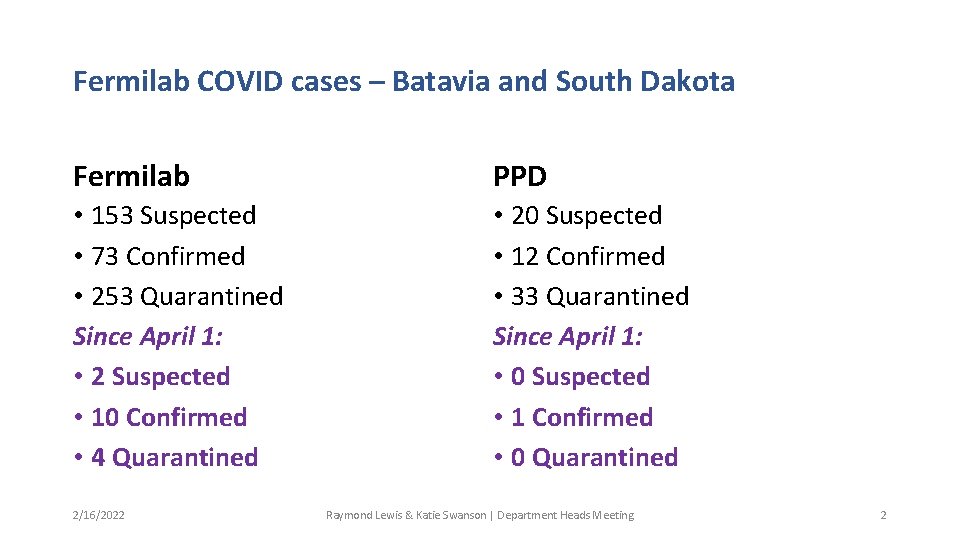 Fermilab COVID cases – Batavia and South Dakota

Fermilab
• 153 Suspected
• 73 Confirmed
• 253 Quarantined
Since April 1:
• 2 Suspected
• 10 Confirmed
• 4 Quarantined

PPD
• 20 Suspected
• 12 Confirmed
• 33 Quarantined
Since April 1:
• 0 Suspected
• 1 Confirmed
• 0 Quarantined

2/16/2022

Raymond Lewis & Katie Swanson | Department Heads Meeting

2